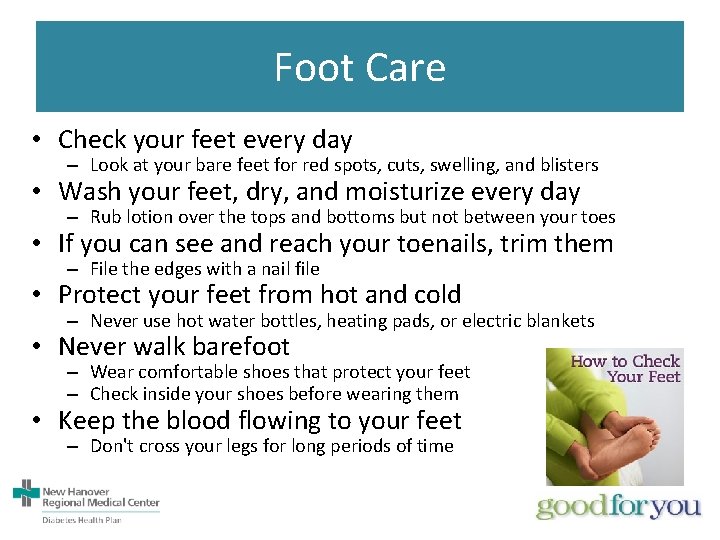 Foot Care

• Check your feet every day
– Look at your bare feet for red spots, cuts, swelling, and blisters
• Wash your feet, dry, and moisturize every day
– Rub lotion over the tops and bottoms but not between your toes
• If you can see and reach your toenails, trim them
– File the edges with a nail file
• Protect your feet from hot and cold
– Never use hot water bottles, heating pads, or electric blankets
• Never walk barefoot
– Wear comfortable shoes that protect your feet
– Check inside your shoes before wearing them
• Keep the blood flowing to your feet
– Don't cross your legs for long periods of time

How to Check Your Feet

New Hanover Regional Medical Center
Diabetes Health Plan

goodforyou